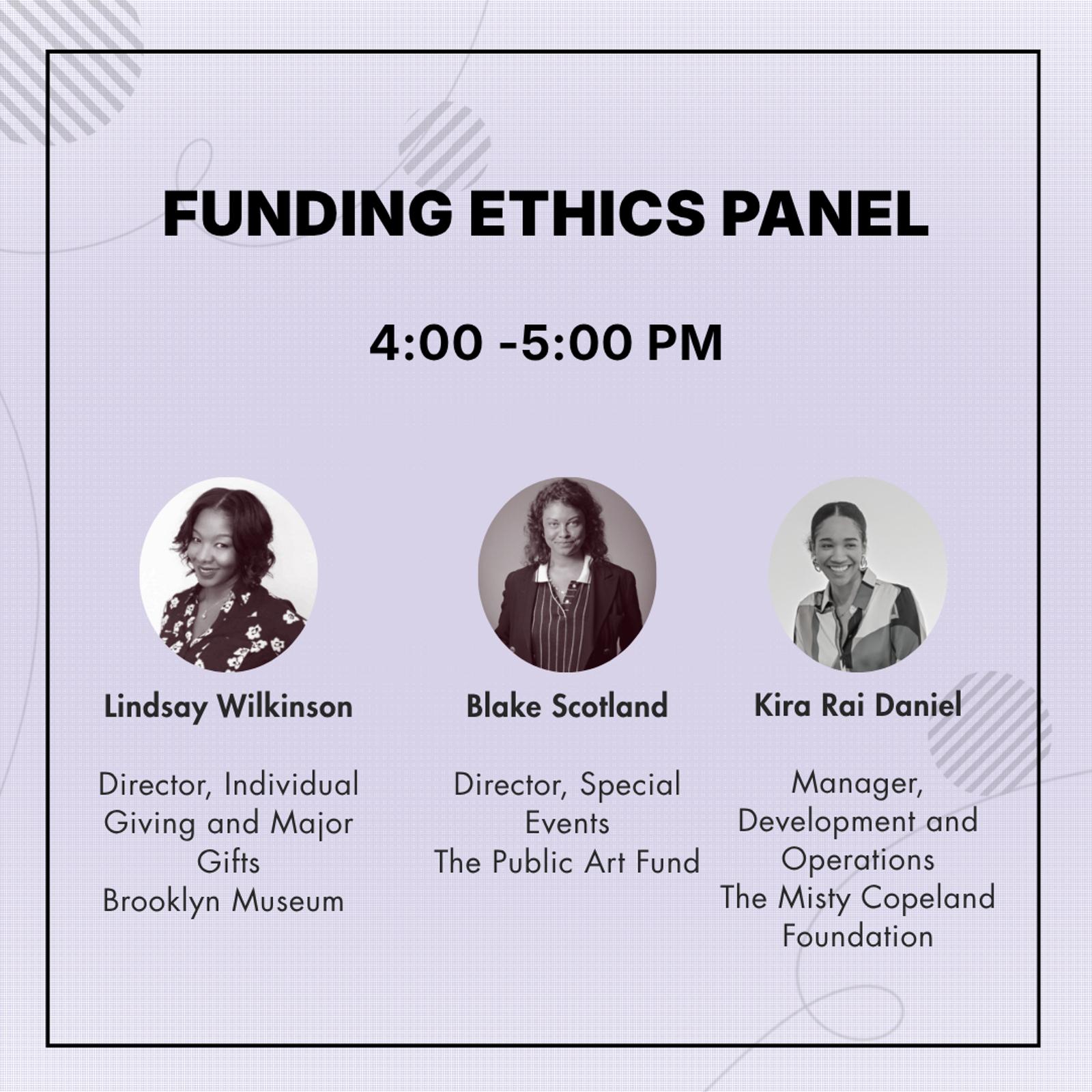 FUNDING ETHICS PANEL

4:00 -5:00 PM

Lindsay Wilkinson

Director, Individual Giving and Major Gifts
Brooklyn Museum

Blake Scotland

Director, Special Events
The Public Art Fund

Kira Rai Daniel

Manager, Development and Operations
The Misty Copeland Foundation